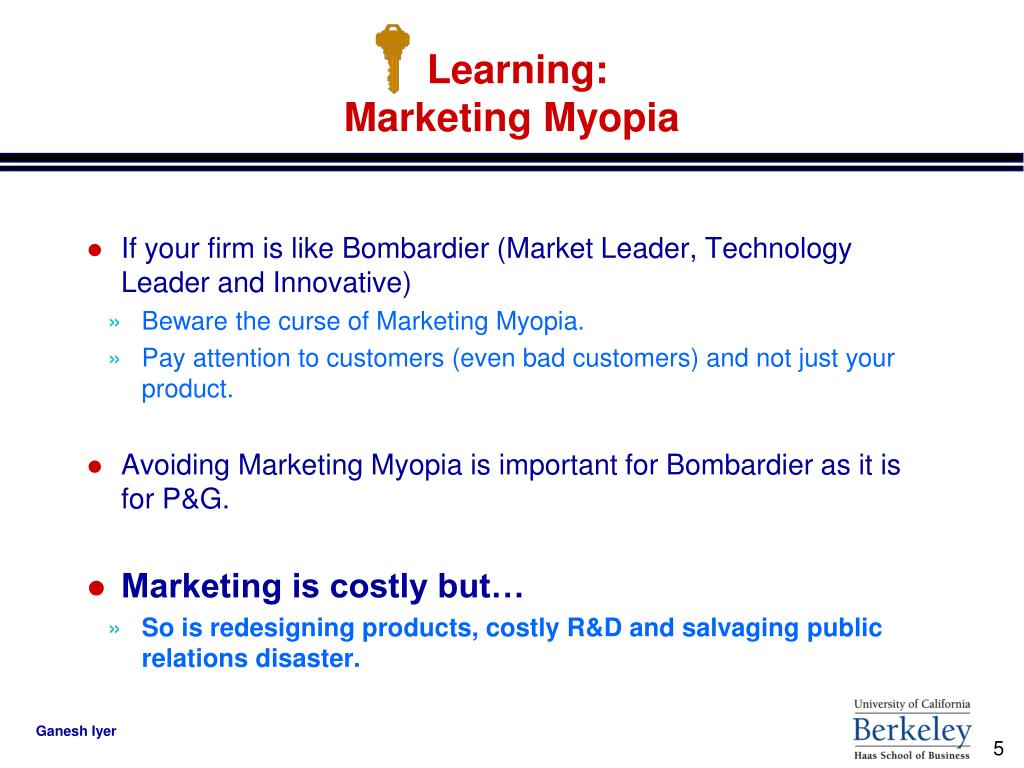 Learning:
Marketing Myopia

● If your firm is like Bombardier (Market Leader, Technology Leader and Innovative)
» Beware the curse of Marketing Myopia.
» Pay attention to customers (even bad customers) and not just your product.

● Avoiding Marketing Myopia is important for Bombardier as it is for P&G.

● Marketing is costly but…
» So is redesigning products, costly R&D and salvaging public relations disaster.

Ganesh Iyer

University of California
Berkeley
Haas School of Business

5